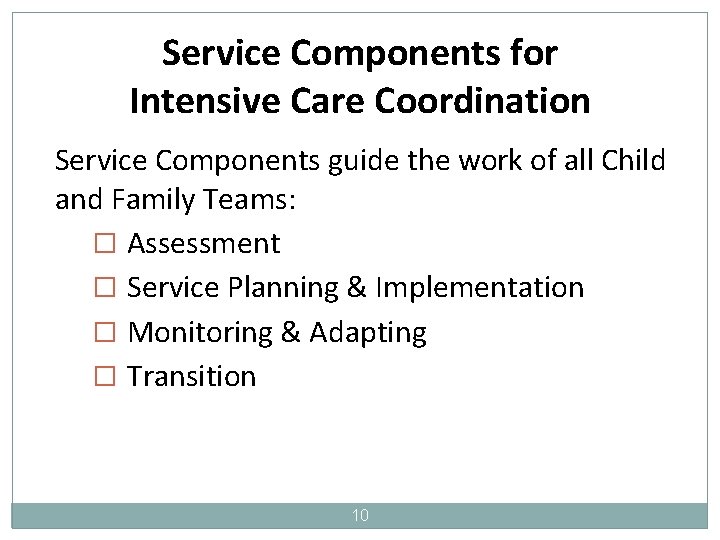 Service Components for
Intensive Care Coordination

Service Components guide the work of all Child and Family Teams:

☐ Assessment
☐ Service Planning & Implementation
☐ Monitoring & Adapting
☐ Transition

10